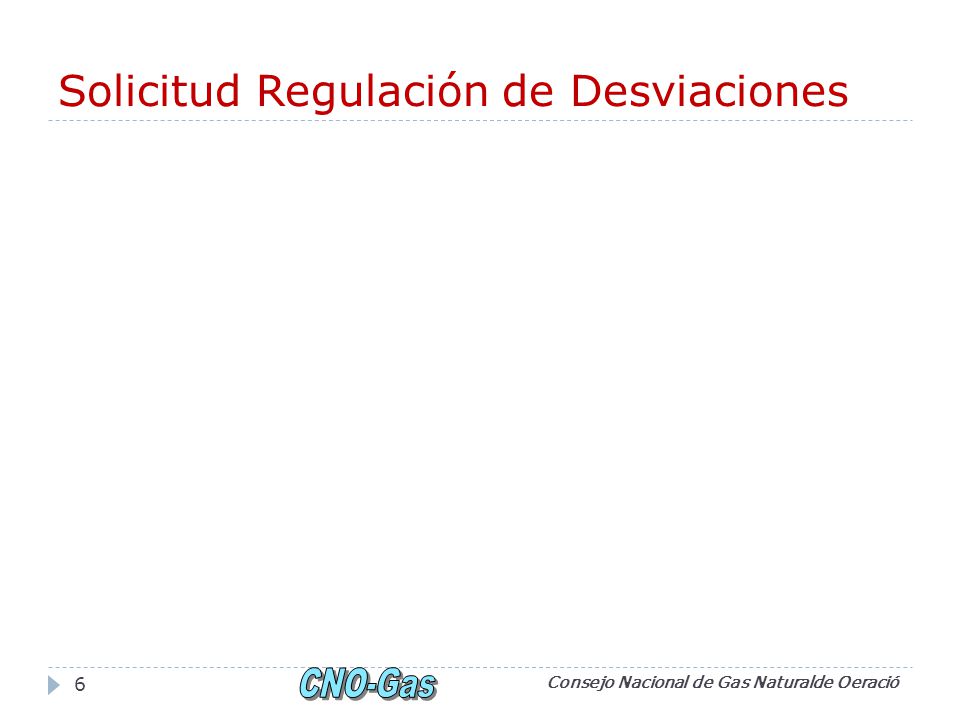 Solicitud Regulación de Desviaciones

6

CNO-Gas

Consejo Nacional de Gas Naturalde Oeració